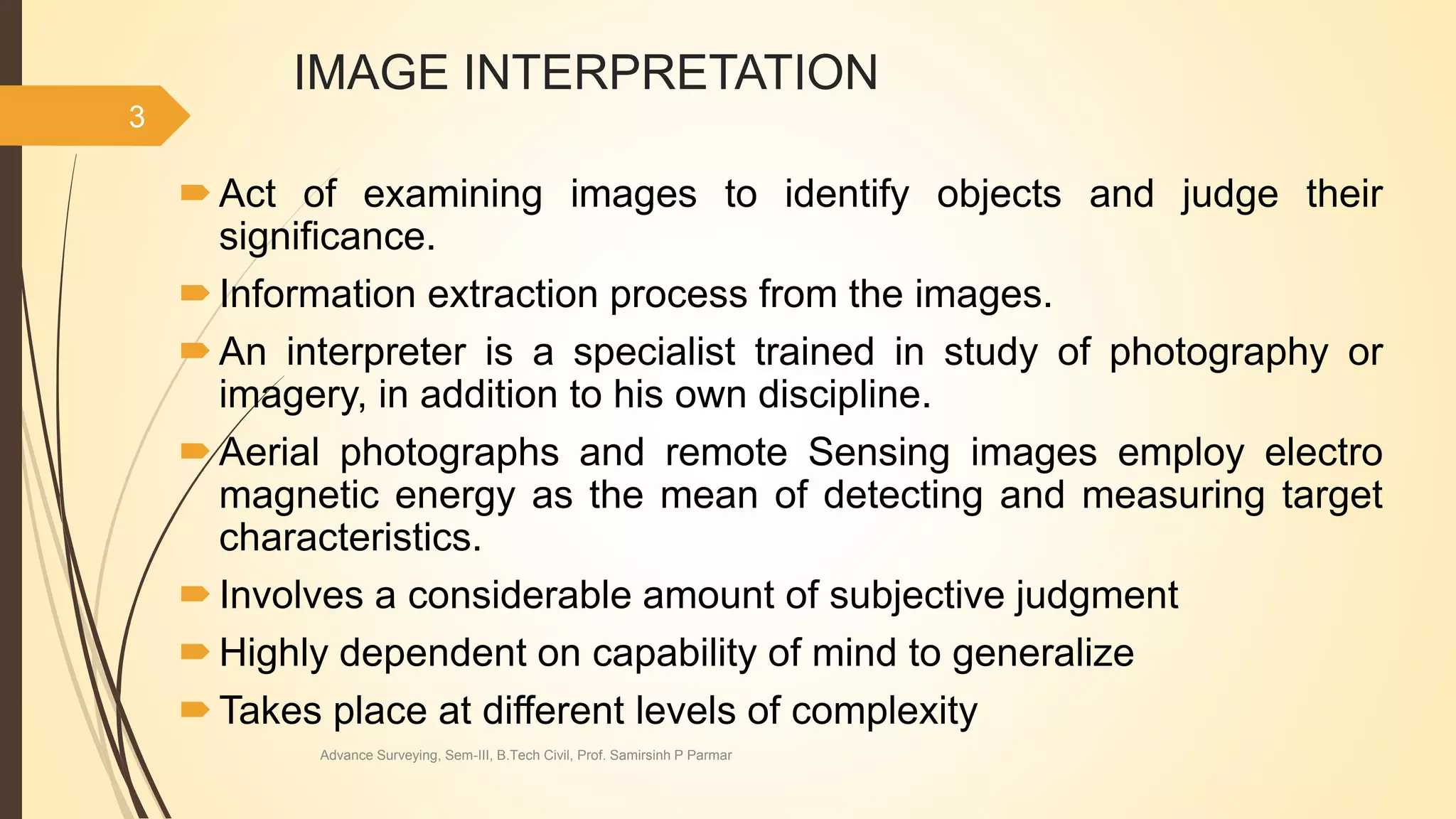 IMAGE INTERPRETATION

3

Act of examining images to identify objects and judge their significance.

Information extraction process from the images.

An interpreter is a specialist trained in study of photography or imagery, in addition to his own discipline.

Aerial photographs and remote Sensing images employ electro magnetic energy as the mean of detecting and measuring target characteristics.

Involves a considerable amount of subjective judgment

Highly dependent on capability of mind to generalize

Takes place at different levels of complexity

Advance Surveying, Sem-III, B.Tech Civil, Prof. Samirsinh P Parmar